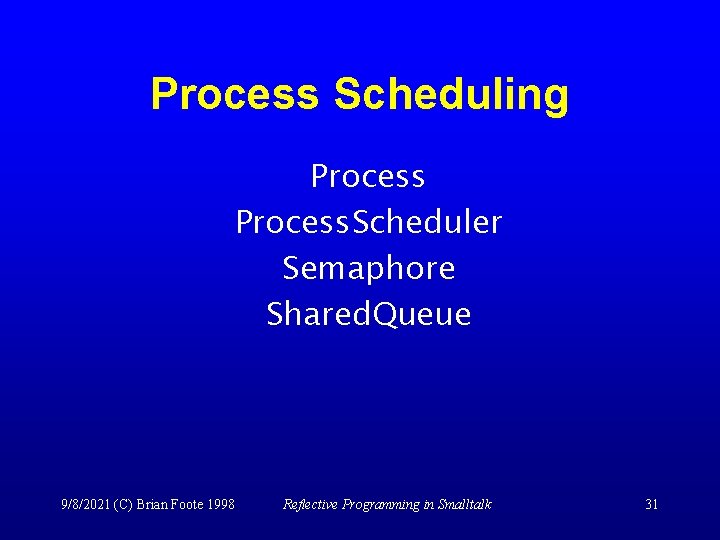 Process Scheduling

Process
ProcessScheduler
Semaphore
SharedQueue

9/8/2021 (C) Brian Foote 1998 Reflective Programming in Smalltalk 31